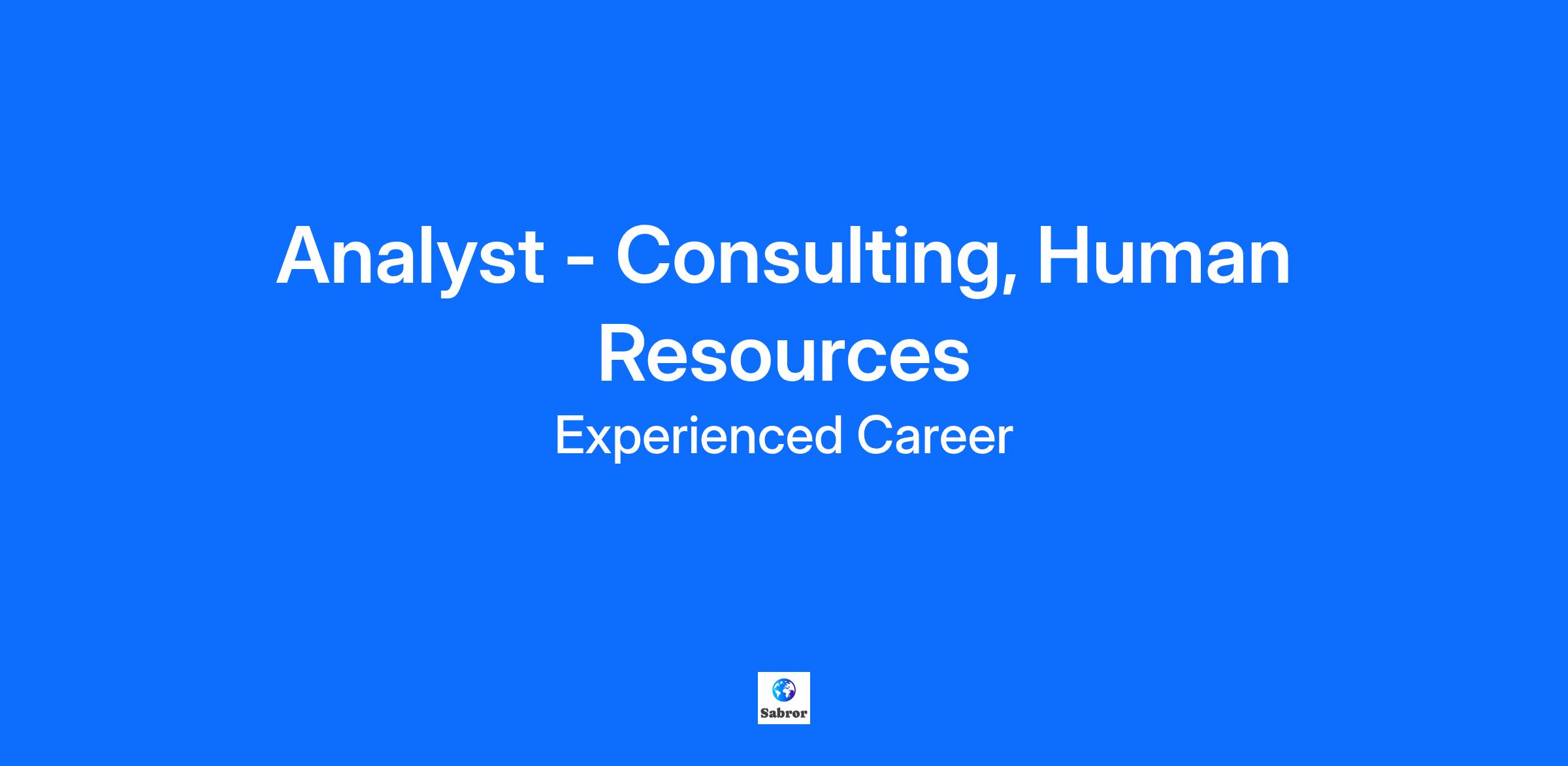 Analyst - Consulting, Human Resources

Experienced Career

Sabror